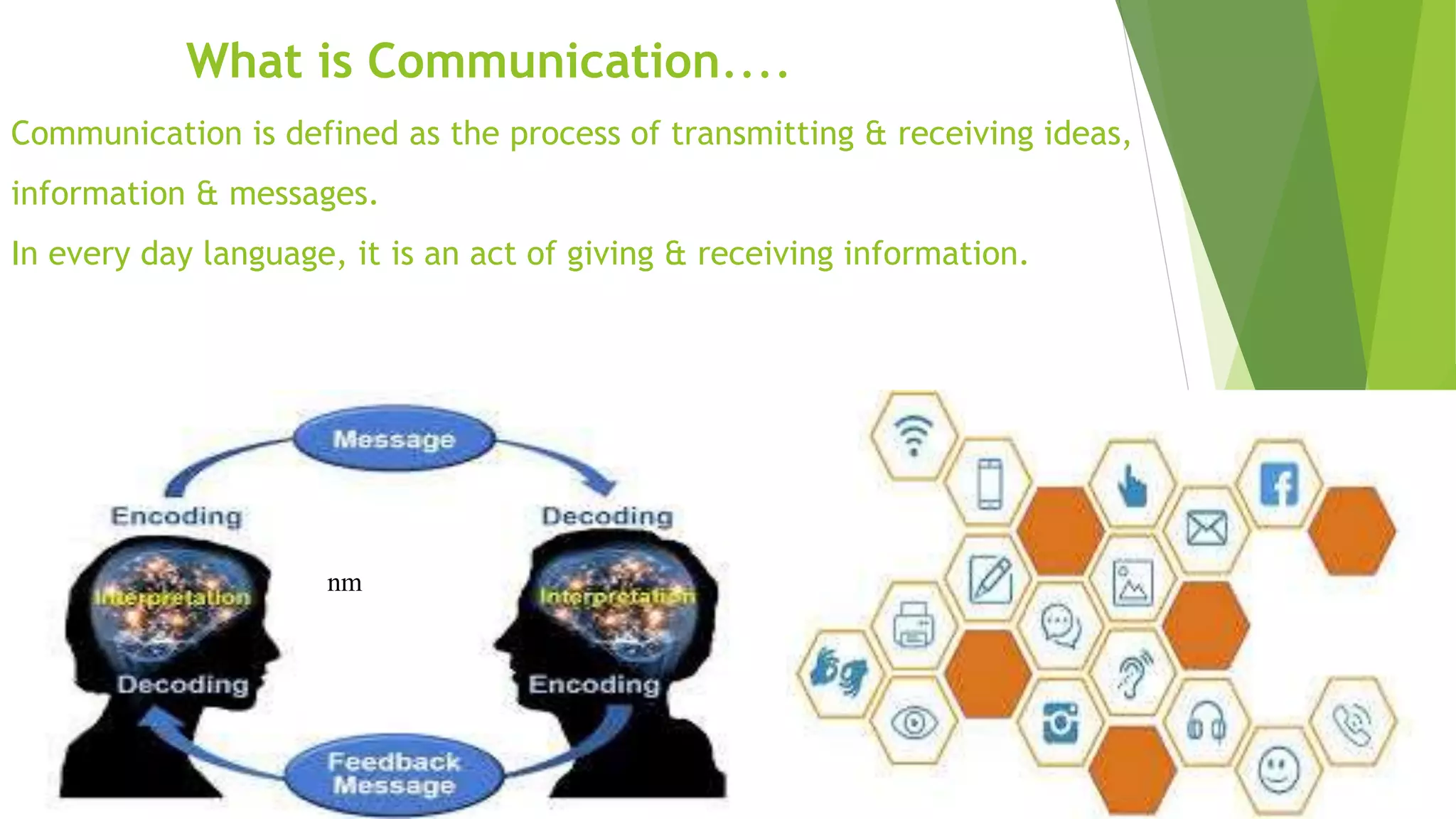 What is Communication....

Communication is defined as the process of transmitting & receiving ideas, information & messages.

In every day language, it is an act of giving & receiving information.

Message

Encoding

Decoding

Interpretation

nm

Interpretation

Decoding

Encoding

Feedback Message